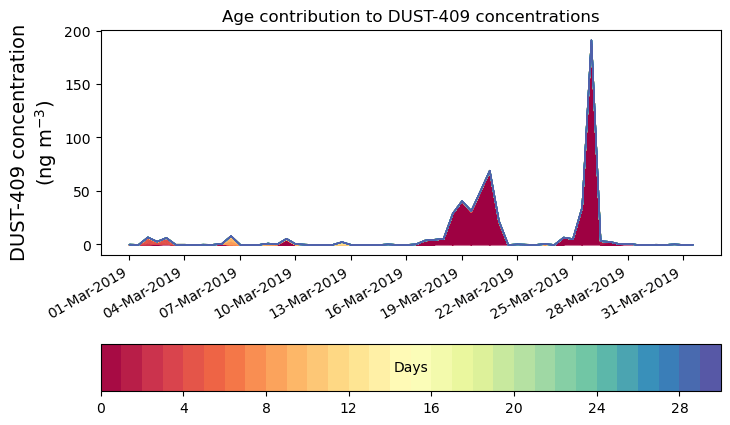 Age contribution to DUST-409 concentrations

DUST-409 concentration (ng m$^{-3}$)

200
150
100
50
0

01-Mar-2019
04-Mar-2019
07-Mar-2019
10-Mar-2019
13-Mar-2019
16-Mar-2019
19-Mar-2019
22-Mar-2019
25-Mar-2019
28-Mar-2019
31-Mar-2019

Days

0
4
8
12
16
20
24
28